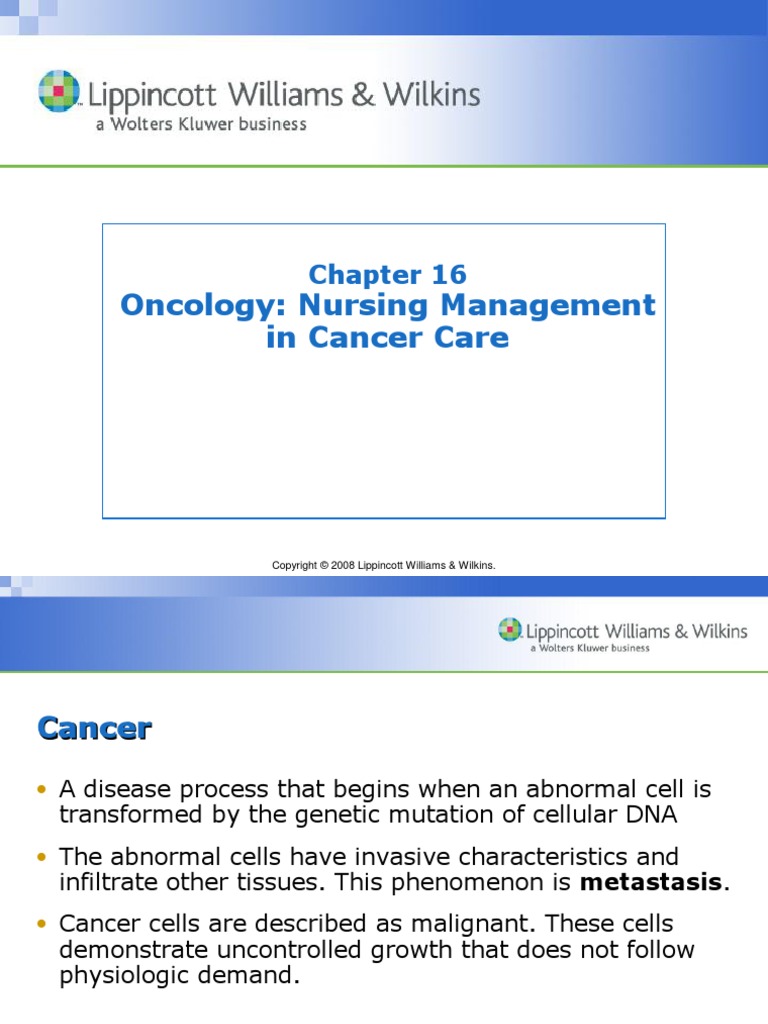 Lippincott Williams & Wilkins
a Wolters Kluwer business

Chapter 16
Oncology: Nursing Management in Cancer Care

Copyright © 2008 Lippincott Williams & Wilkins.

Lippincott Williams & Wilkins
a Wolters Kluwer business

Cancer

• A disease process that begins when an abnormal cell is transformed by the genetic mutation of cellular DNA

• The abnormal cells have invasive characteristics and infiltrate other tissues. This phenomenon is **metastasis**.

• Cancer cells are described as malignant. These cells demonstrate uncontrolled growth that does not follow physiologic demand.